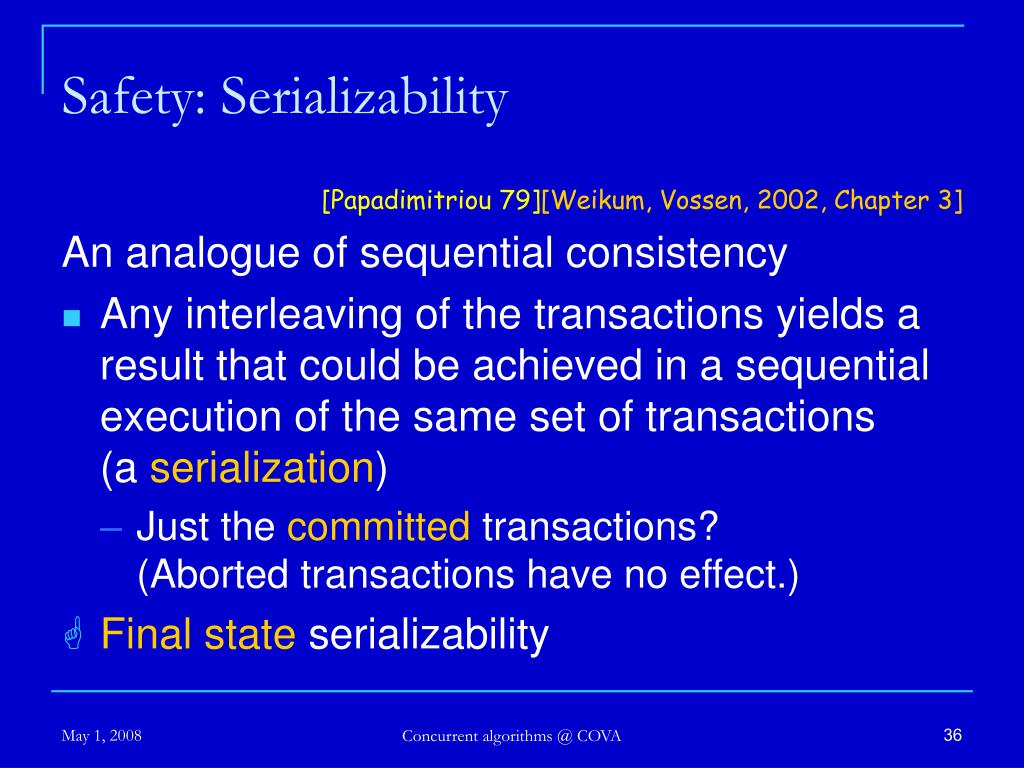 Safety: Serializability

[Papadimitriou 79][Weikum, Vossen, 2002, Chapter 3]

An analogue of sequential consistency

Any interleaving of the transactions yields a result that could be achieved in a sequential execution of the same set of transactions (a serialization)

– Just the committed transactions? (Aborted transactions have no effect.)

Final state serializability

May 1, 2008

Concurrent algorithms @ COVA

36